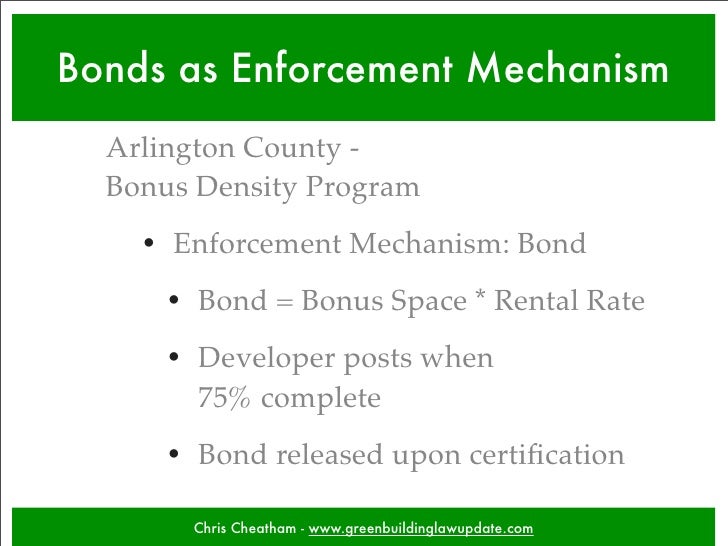 Bonds as Enforcement Mechanism

Arlington County -
Bonus Density Program

• Enforcement Mechanism: Bond

• Bond = Bonus Space * Rental Rate

• Developer posts when 75% complete

• Bond released upon certification

Chris Cheatham - www.greenbuildinglawupdate.com